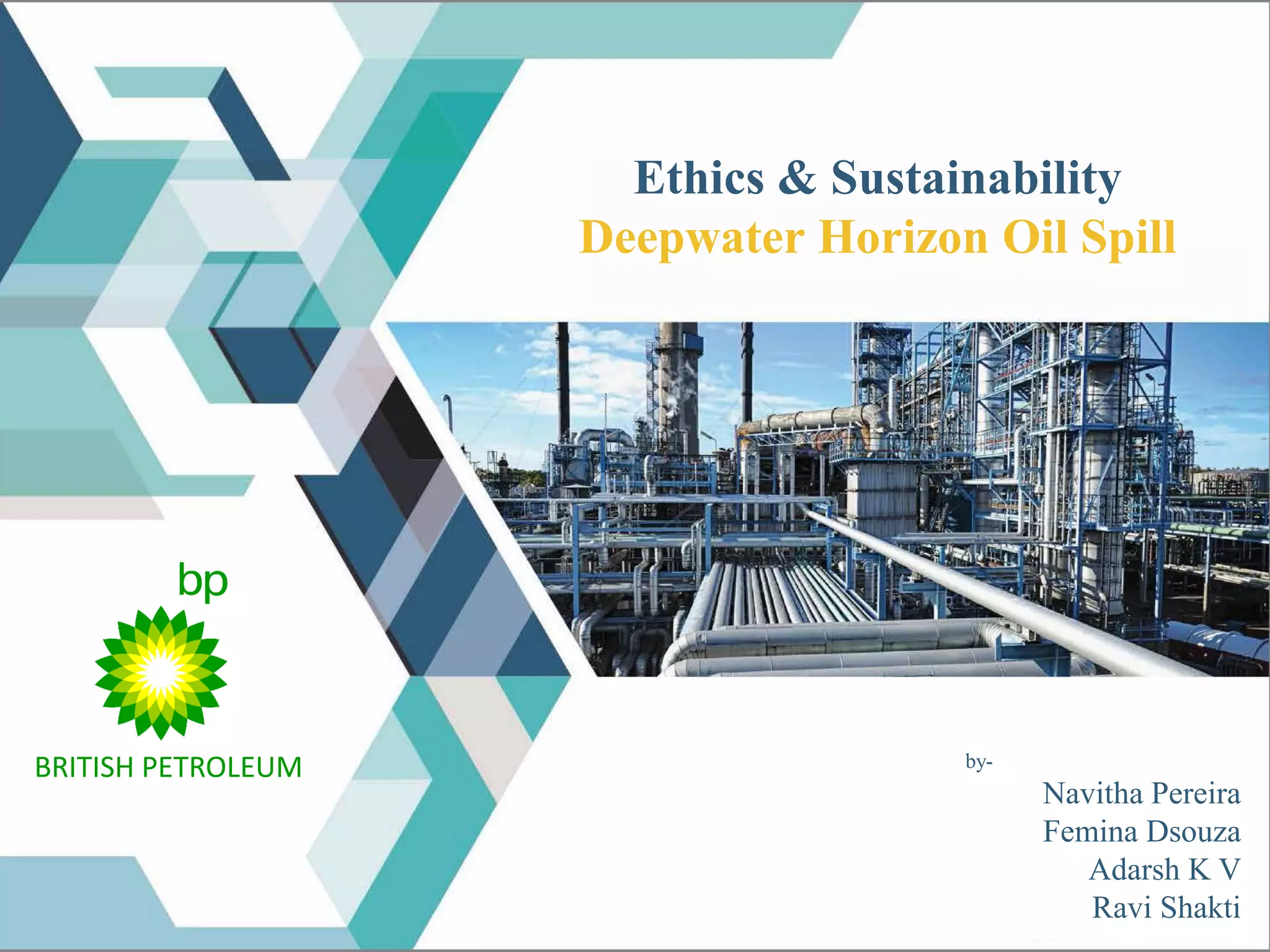 Ethics & Sustainability
Deepwater Horizon Oil Spill

bp

BRITISH PETROLEUM

by-

Navitha Pereira
Femina Dsouza
Adarsh K V
Ravi Shakti